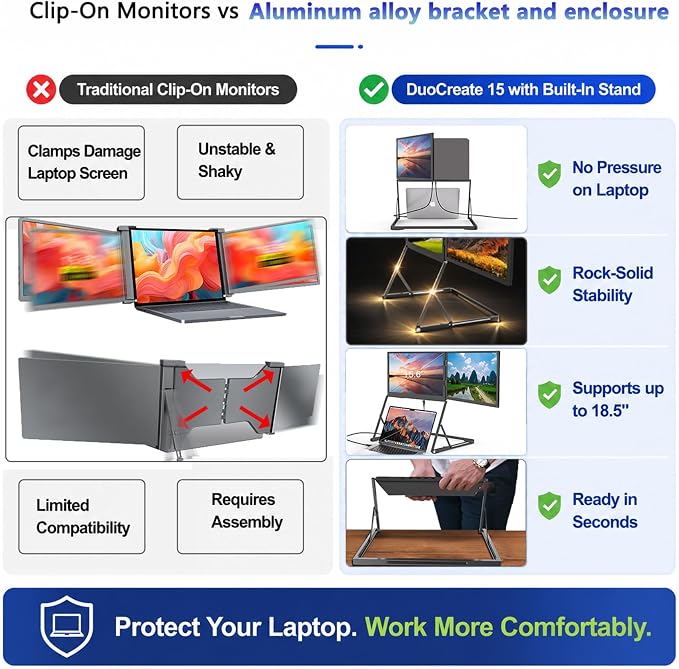 Clip-On Monitors vs Aluminum alloy bracket and enclosure

Traditional Clip-On Monitors

Clamps Damage Laptop Screen

Unstable & Shaky

Limited Compatibility

Requires Assembly

DuoCreate 15 with Built-In Stand

No Pressure on Laptop

Rock-Solid Stability

Supports up to 18.5"

Ready in Seconds

Protect Your Laptop. Work More Comfortably.